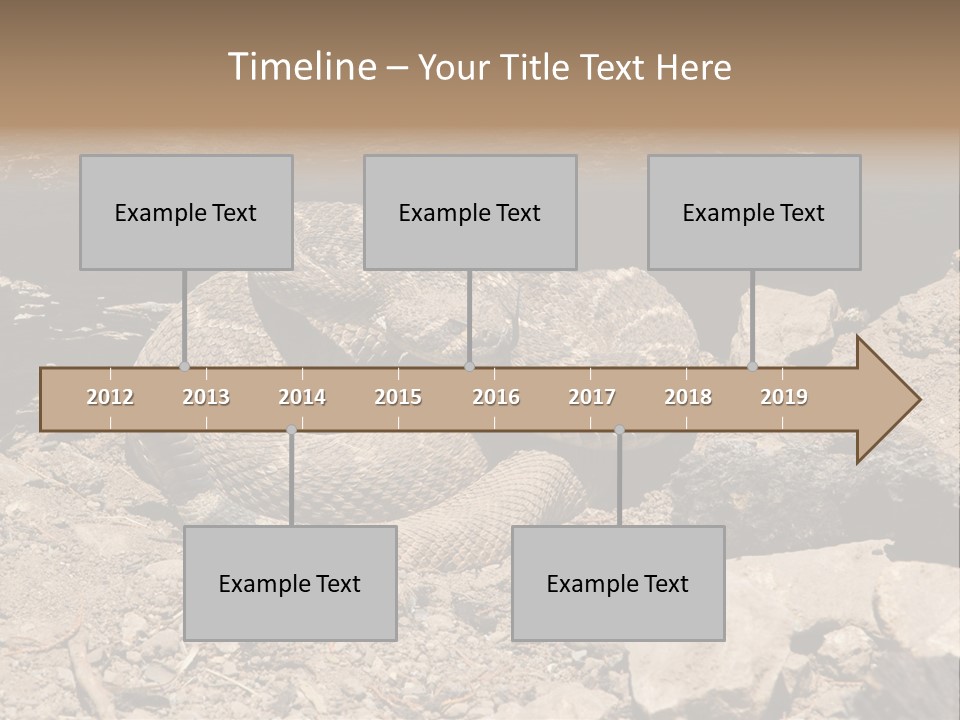 Timeline – Your Title Text Here

Example Text

Example Text

Example Text

2012 2013 2014 2015 2016 2017 2018 2019

Example Text

Example Text